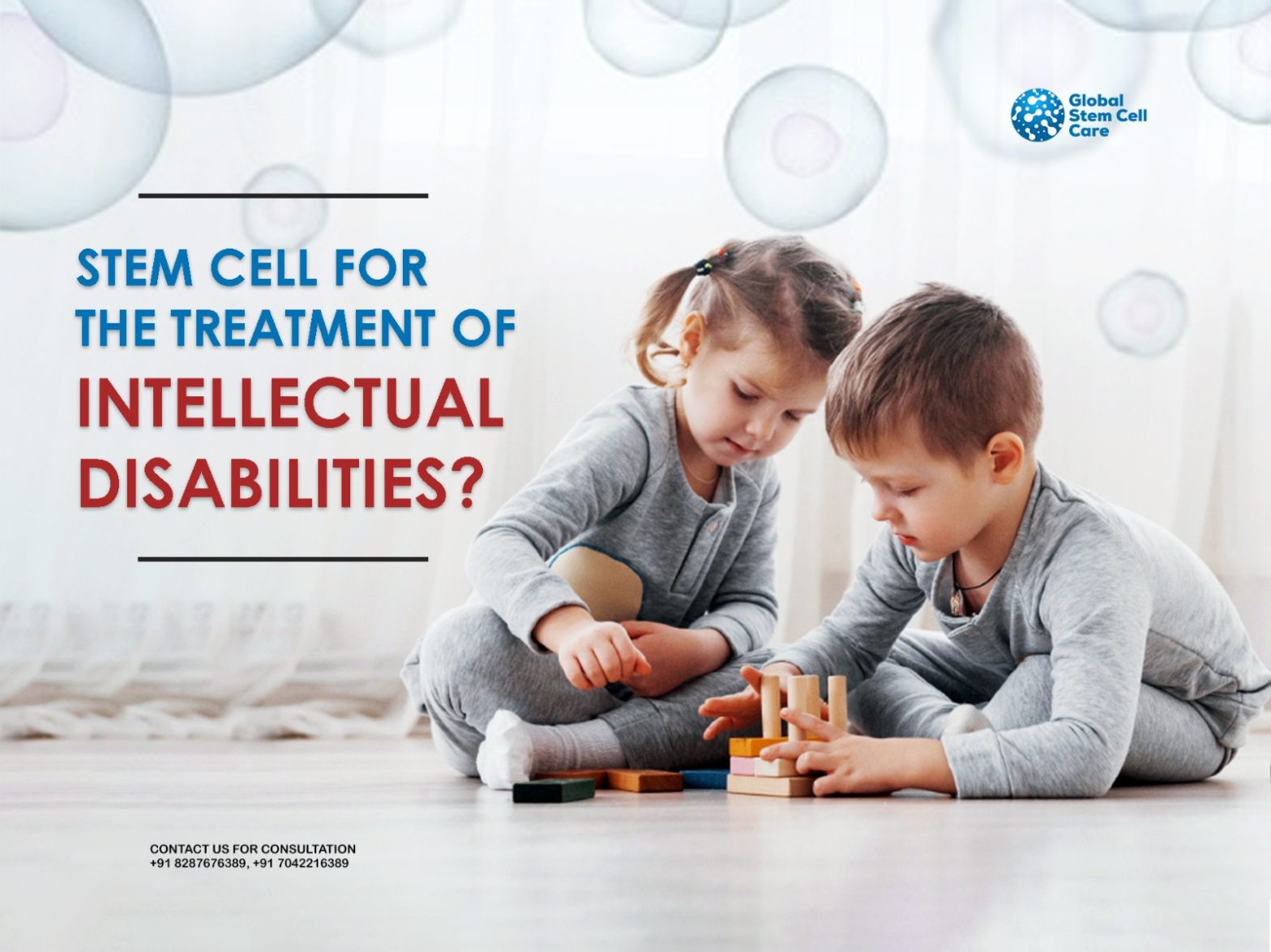 Global Stem Cell Care

STEM CELL FOR THE TREATMENT OF INTELLECTUAL DISABILITIES?

CONTACT US FOR CONSULTATION
+91 8287676389, +91 7042216389